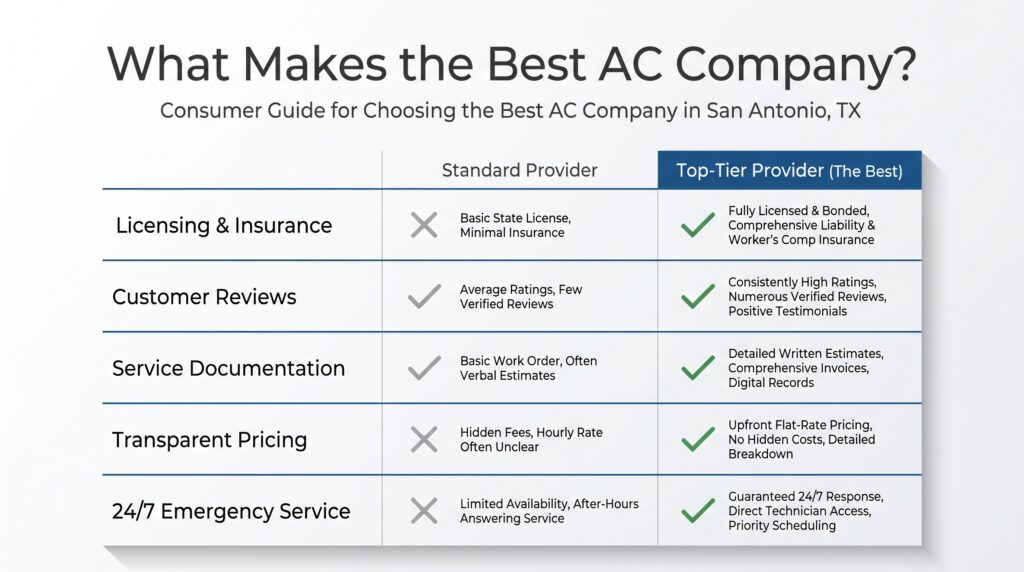 What Makes the Best AC Company?

Consumer Guide for Choosing the Best AC Company in San Antonio, TX

| | Standard Provider | Top-Tier Provider (The Best) |
|---|---|---|
| Licensing & Insurance | Basic State License, Minimal Insurance | Fully Licensed & Bonded, Comprehensive Liability & Worker's Comp Insurance |
| Customer Reviews | Average Ratings, Few Verified Reviews | Consistently High Ratings, Numerous Verified Reviews, Positive Testimonials |
| Service Documentation | Basic Work Order, Often Verbal Estimates | Detailed Written Estimates, Comprehensive Invoices, Digital Records |
| Transparent Pricing | Hidden Fees, Hourly Rate Often Unclear | Upfront Flat-Rate Pricing, No Hidden Costs, Detailed Breakdown |
| 24/7 Emergency Service | Limited Availability, After-Hours Answering Service | Guaranteed 24/7 Response, Direct Technician Access, Priority Scheduling |